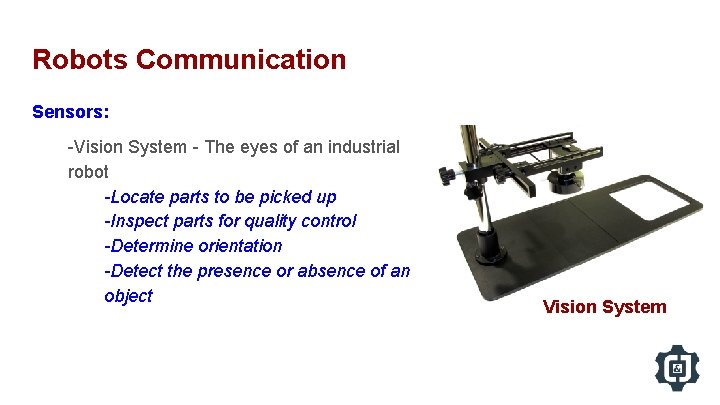 Robots Communication

Sensors:

-Vision System - The eyes of an industrial robot

-Locate parts to be picked up
-Inspect parts for quality control
-Determine orientation
-Detect the presence or absence of an object

Vision System